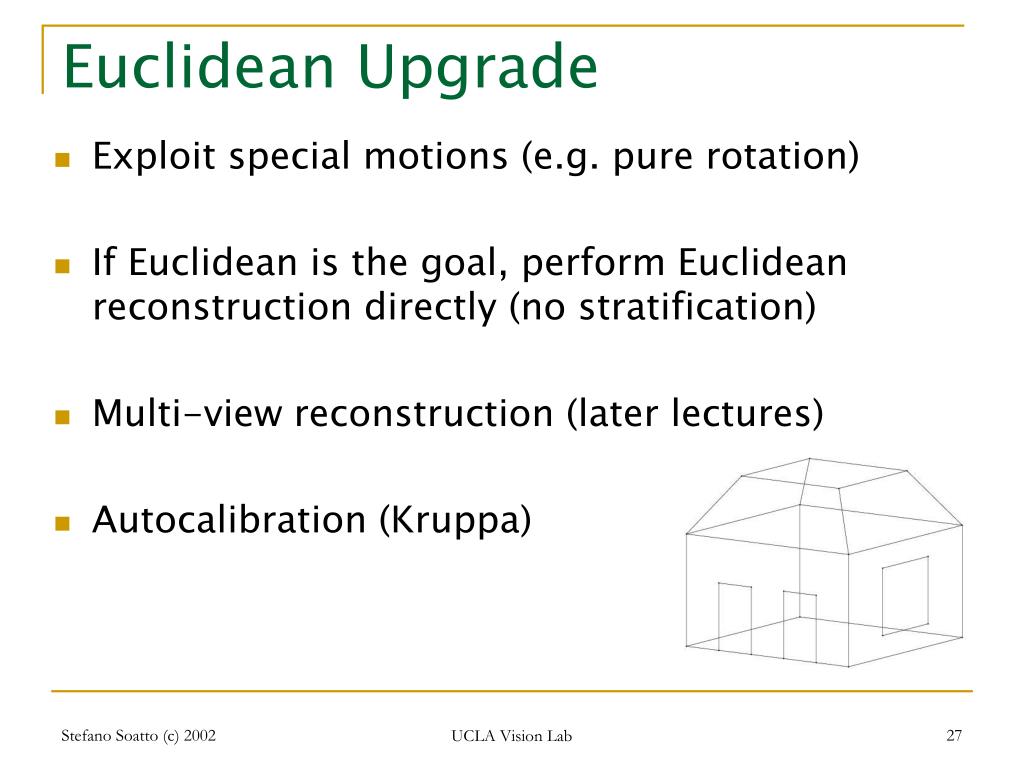 Euclidean Upgrade

Exploit special motions (e.g. pure rotation)

If Euclidean is the goal, perform Euclidean reconstruction directly (no stratification)

Multi-view reconstruction (later lectures)

Autocalibration (Kruppa)

Stefano Soatto (c) 2002

UCLA Vision Lab

27